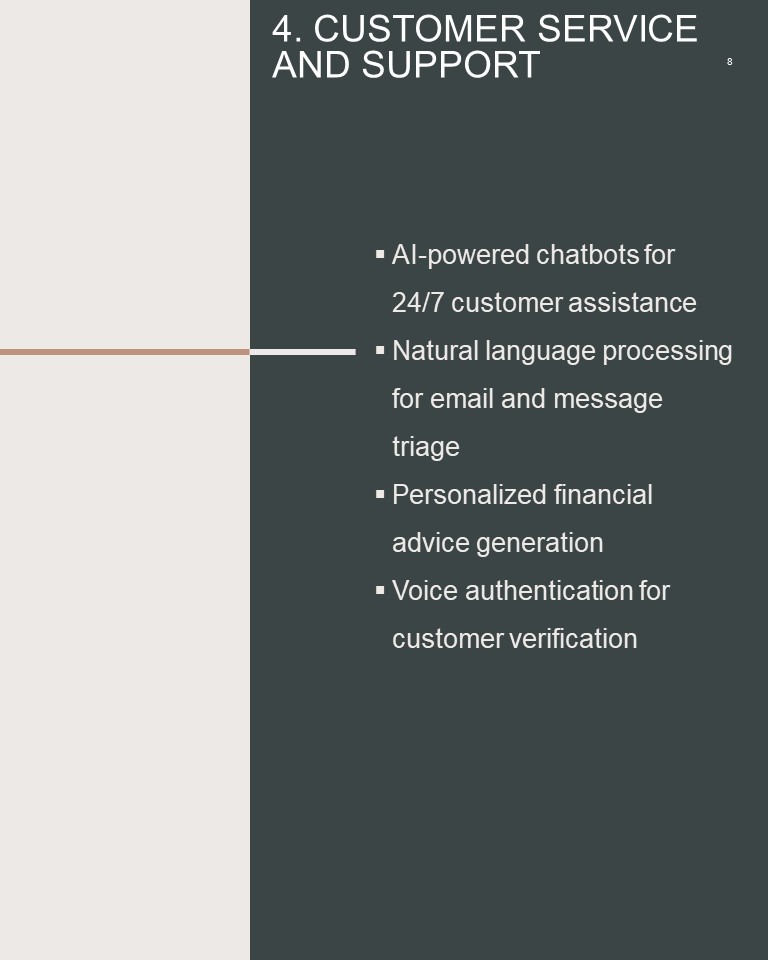 4. CUSTOMER SERVICE AND SUPPORT

8

▪ AI-powered chatbots for 24/7 customer assistance
▪ Natural language processing for email and message triage
▪ Personalized financial advice generation
▪ Voice authentication for customer verification